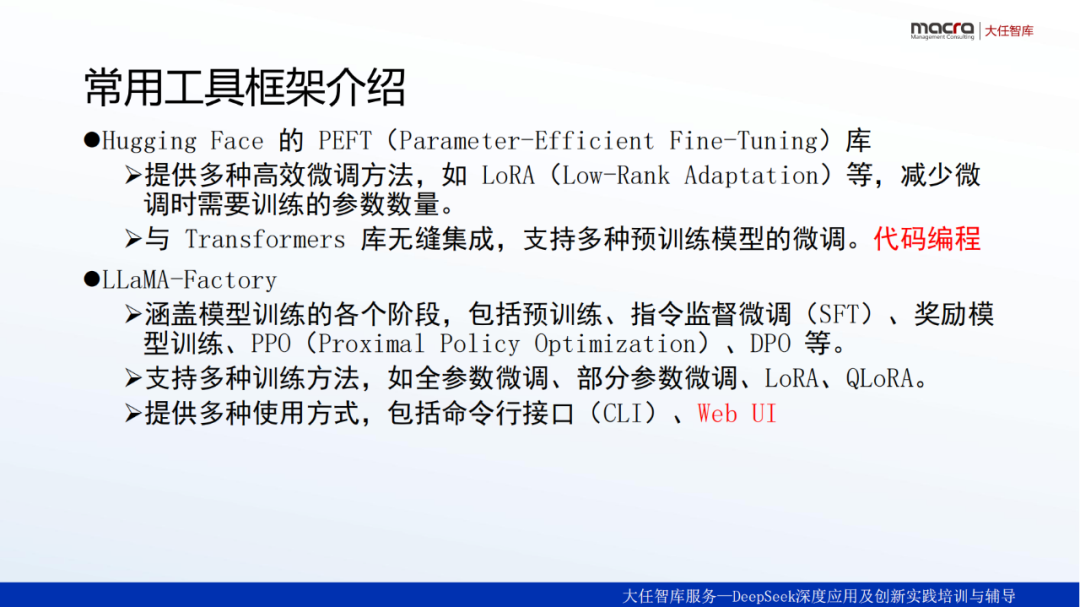 macra
Management Consulting
大任智库

常用工具框架介绍

●Hugging Face 的 PEFT（Parameter-Efficient Fine-Tuning）库
➢提供多种高效微调方法，如 LoRA（Low-Rank Adaptation）等，减少微调时需要训练的参数数量。
➢与 Transformers 库无缝集成，支持多种预训练模型的微调。代码编程

●LLaMA-Factory
➢涵盖模型训练的各个阶段，包括预训练、指令监督微调（SFT）、奖励模型训练、PPO（Proximal Policy Optimization）、DPO 等。
➢支持多种训练方法，如全参数微调、部分参数微调、LoRA、QLoRA。
➢提供多种使用方式，包括命令行接口（CLI）、Web UI

大任智库服务—DeepSeek深度应用及创新实践培训与辅导